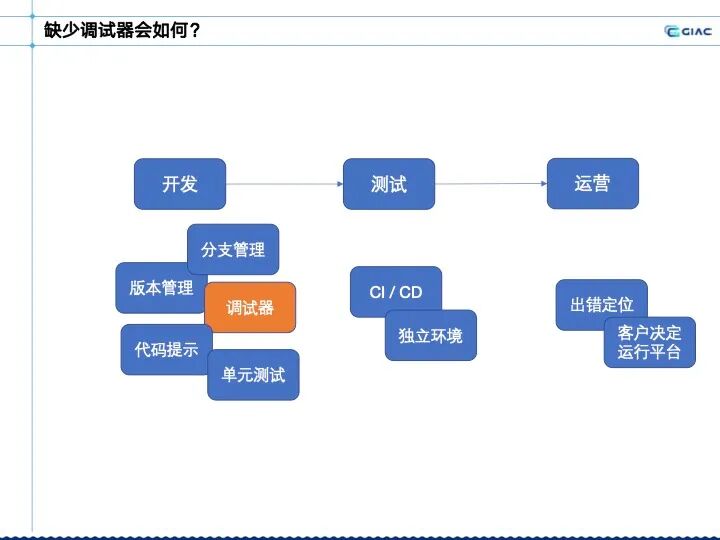 缺少调试器会如何？

GIAC

开发

测试

运营

分支管理

版本管理

调试器

代码提示

单元测试

CI / CD

独立环境

出错定位

客户决定运行平台